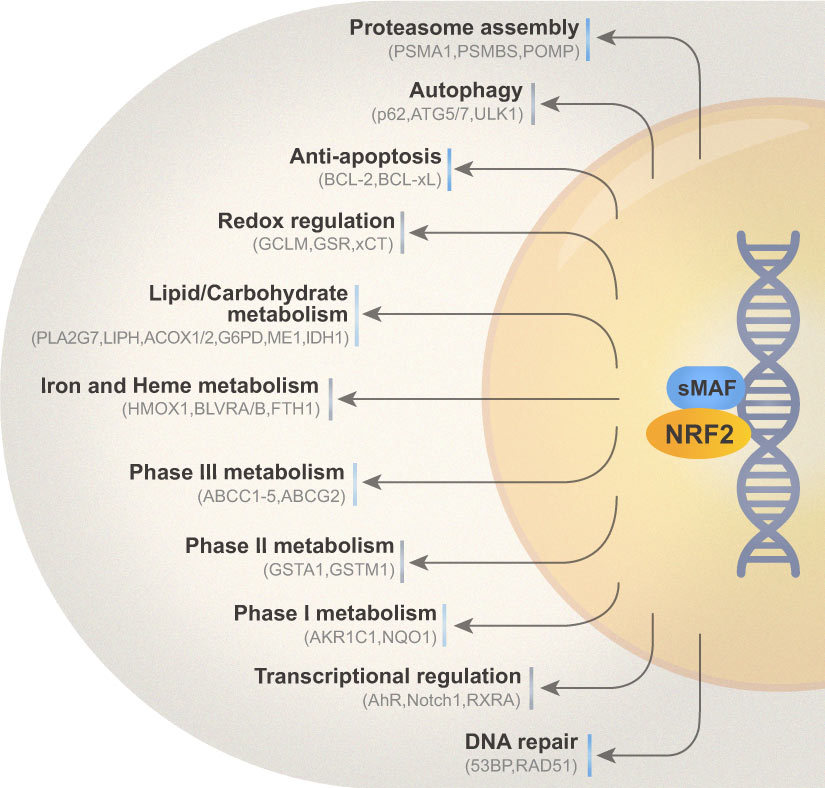 Proteasome assembly
(PSMA1,PSMBS,POMP)

Autophagy
(p62,ATG5/7,ULK1)

Anti-apoptosis
(BCL-2,BCL-xL)

Redox regulation
(GCLM,GSR,xCT)

Lipid/Carbohydrate metabolism
(PLA2G7,LIPH,ACOX1/2,G6PD,ME1,IDH1)

Iron and Heme metabolism
(HMOX1,BLVRA/B,FTH1)

Phase III metabolism
(ABCC1-5,ABCG2)

Phase II metabolism
(GSTA1,GSTM1)

Phase I metabolism
(AKR1C1,NQO1)

Transcriptional regulation
(AhR,Notch1,RXRA)

DNA repair
(53BP,RAD51)

sMAF

NRF2